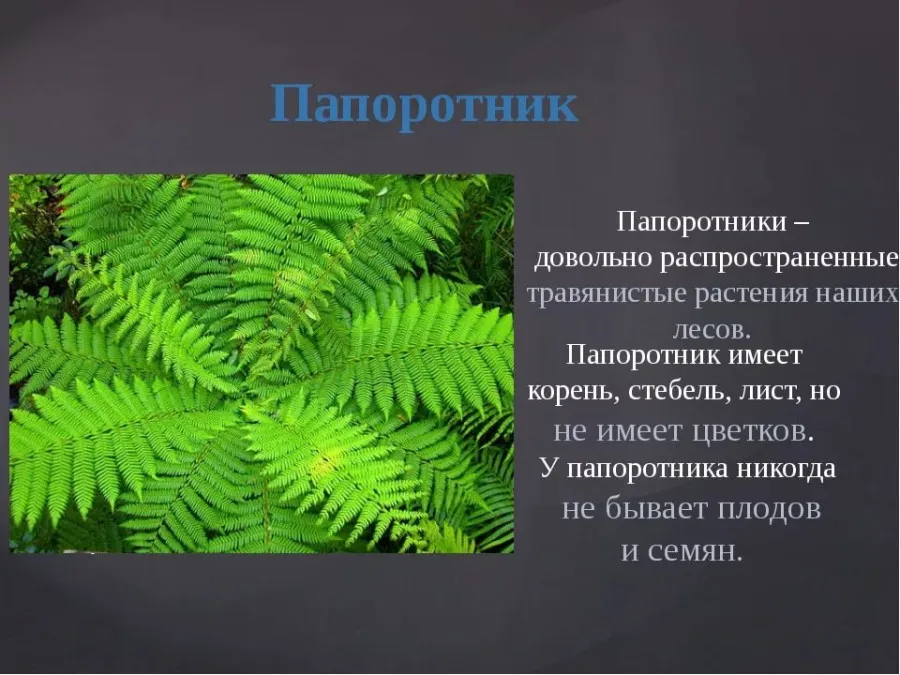 Папоротник

Папоротники – довольно распространенные травянистые растения наших лесов.

Папоротник имеет корень, стебель, лист, но не имеет цветков.

У папоротника никогда не бывает плодов и семян.